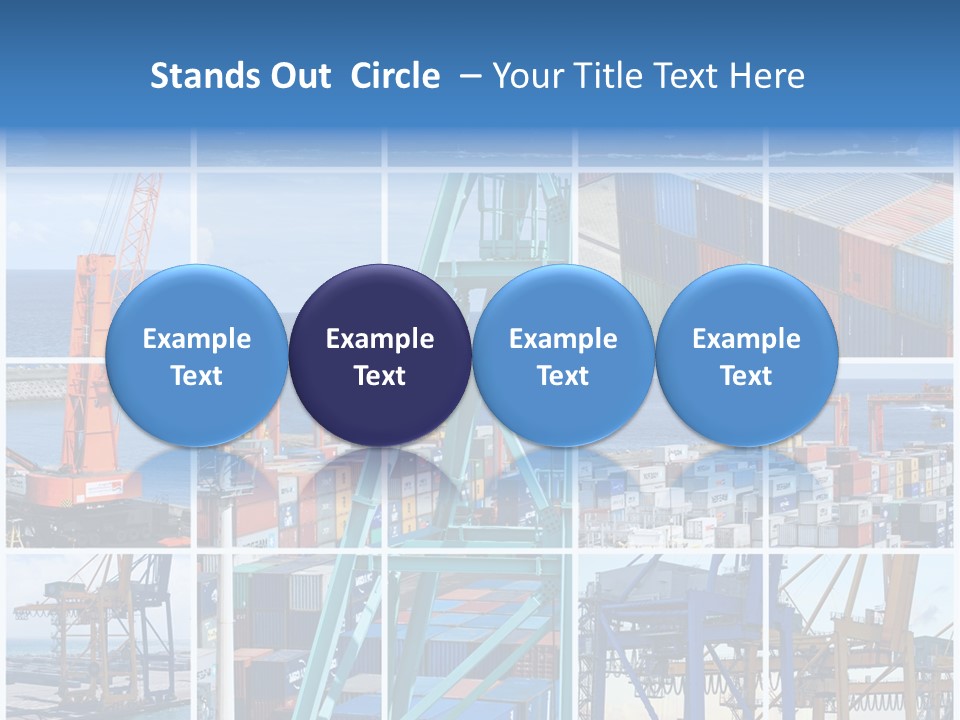 Stands Out Circle – Your Title Text Here

Example Text

Example Text

Example Text

Example Text